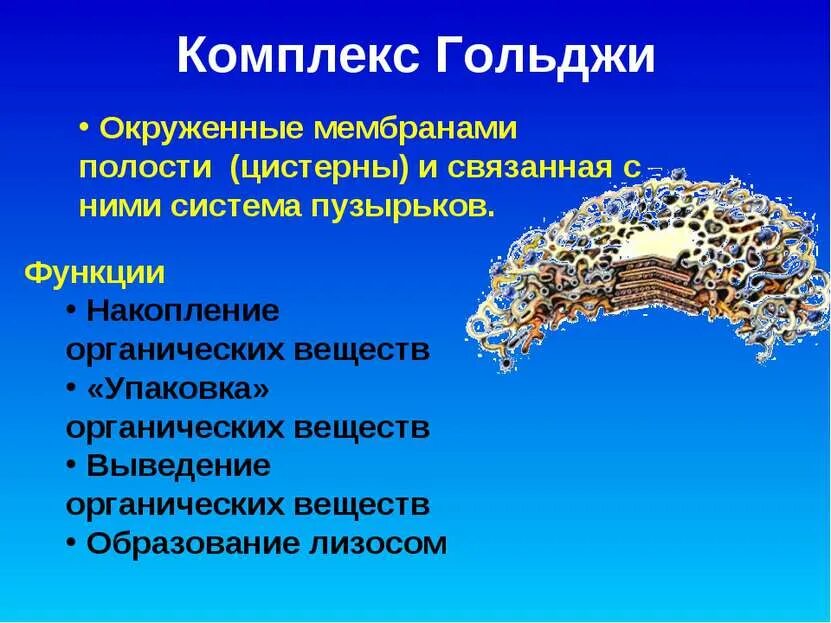 Комплекс Гольджи

• Окруженные мембранами полости (цистерны) и связанная с ними система пузырьков.

Функции

• Накопление органических веществ
• «Упаковка» органических веществ
• Выведение органических веществ
• Образование лизосом